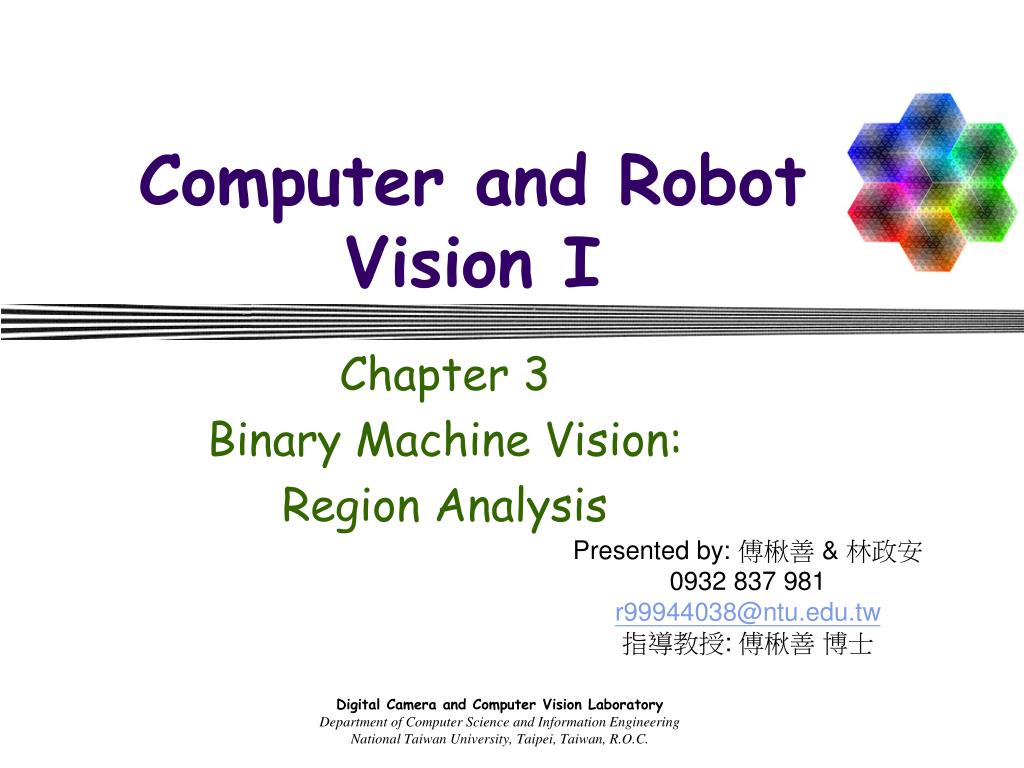 Computer and Robot Vision I

Chapter 3
Binary Machine Vision:
Region Analysis

Presented by: 傅楸善 & 林政安
0932 837 981
r99944038@ntu.edu.tw
指導教授: 傅楸善 博士

Digital Camera and Computer Vision Laboratory
Department of Computer Science and Information Engineering
National Taiwan University, Taipei, Taiwan, R.O.C.